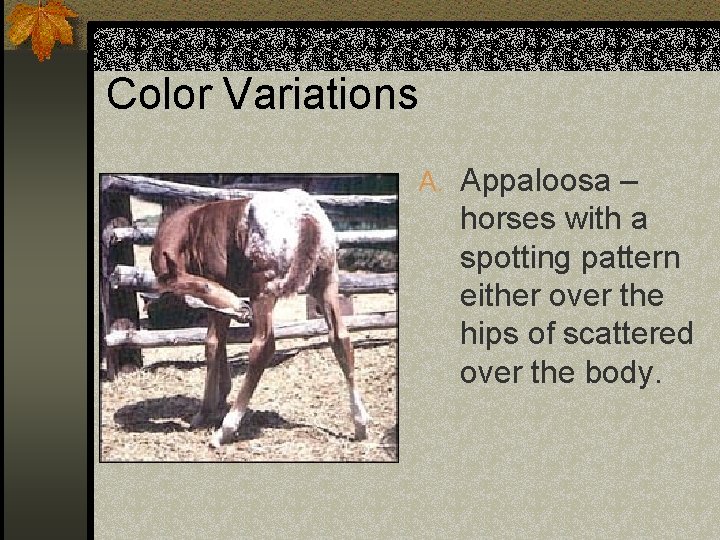 Color Variations

A. Appaloosa – horses with a spotting pattern either over the hips of scattered over the body.